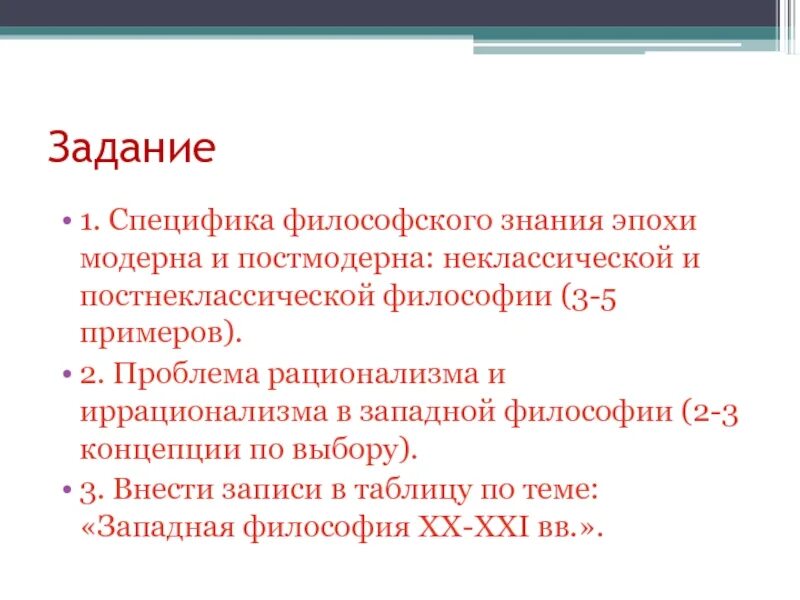 Задание

• 1. Специфика философского знания эпохи модерна и постмодерна: неклассической и постнеклассической философии (3-5 примеров).

• 2. Проблема рационализма и иррационализма в западной философии (2-3 концепции по выбору).

• 3. Внести записи в таблицу по теме: «Западная философия XX-XXI вв.».